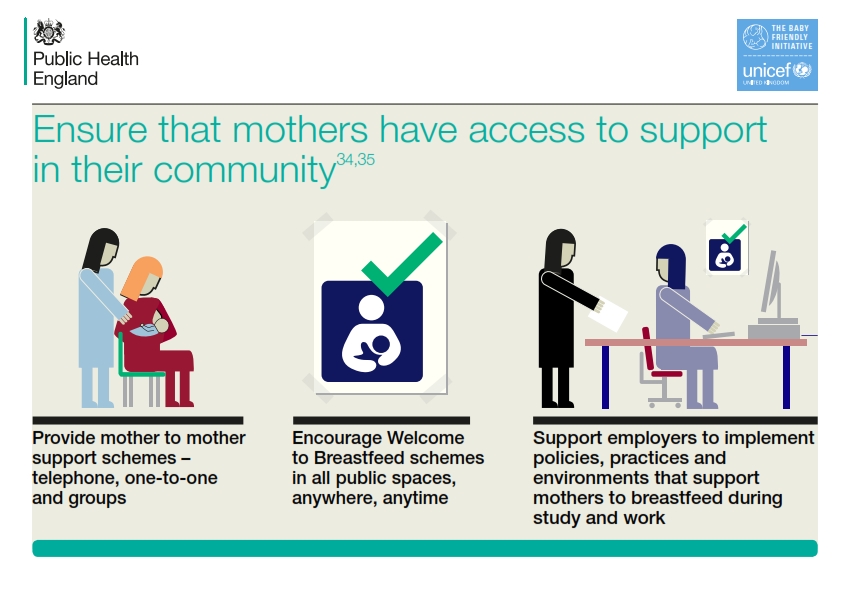 Public Health England

THE BABY FRIENDLY INITIATIVE

unicef

UNITED KINGDOM

Ensure that mothers have access to support in their community$^{34,35}$

Provide mother to mother support schemes – telephone, one-to-one and groups

Encourage Welcome to Breastfeed schemes in all public spaces, anywhere, anytime

Support employers to implement policies, practices and environments that support mothers to breastfeed during study and work